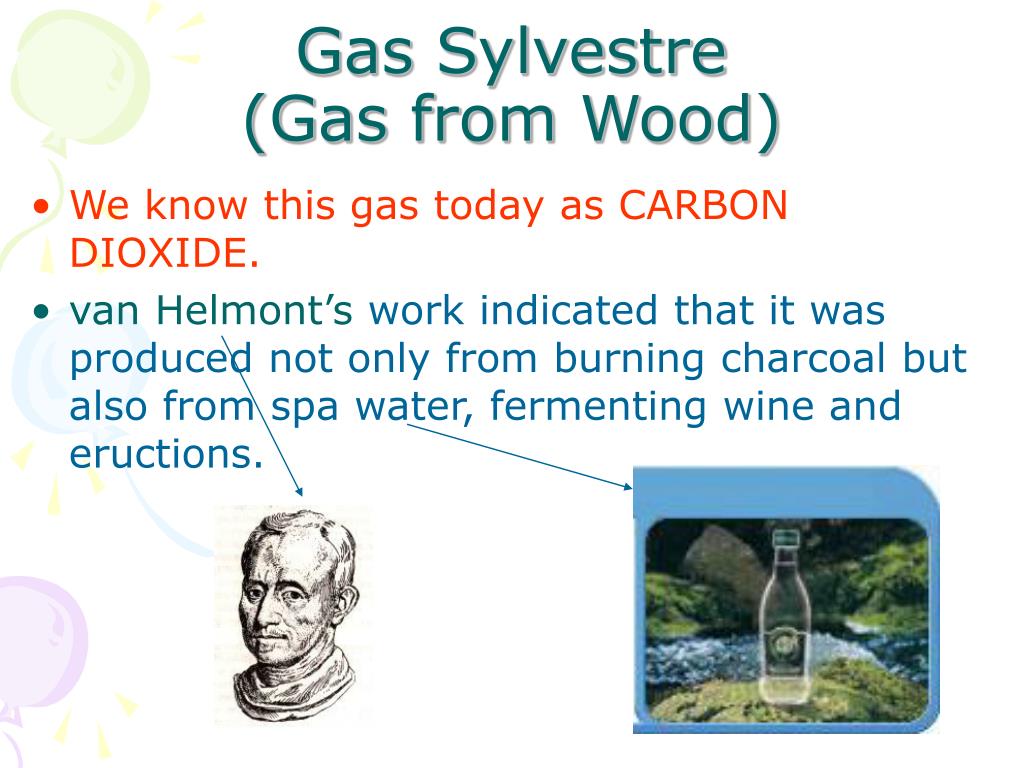 Gas Sylvestre
(Gas from Wood)

• We know this gas today as CARBON DIOXIDE.

• van Helmont's work indicated that it was produced not only from burning charcoal but also from spa water, fermenting wine and eructions.